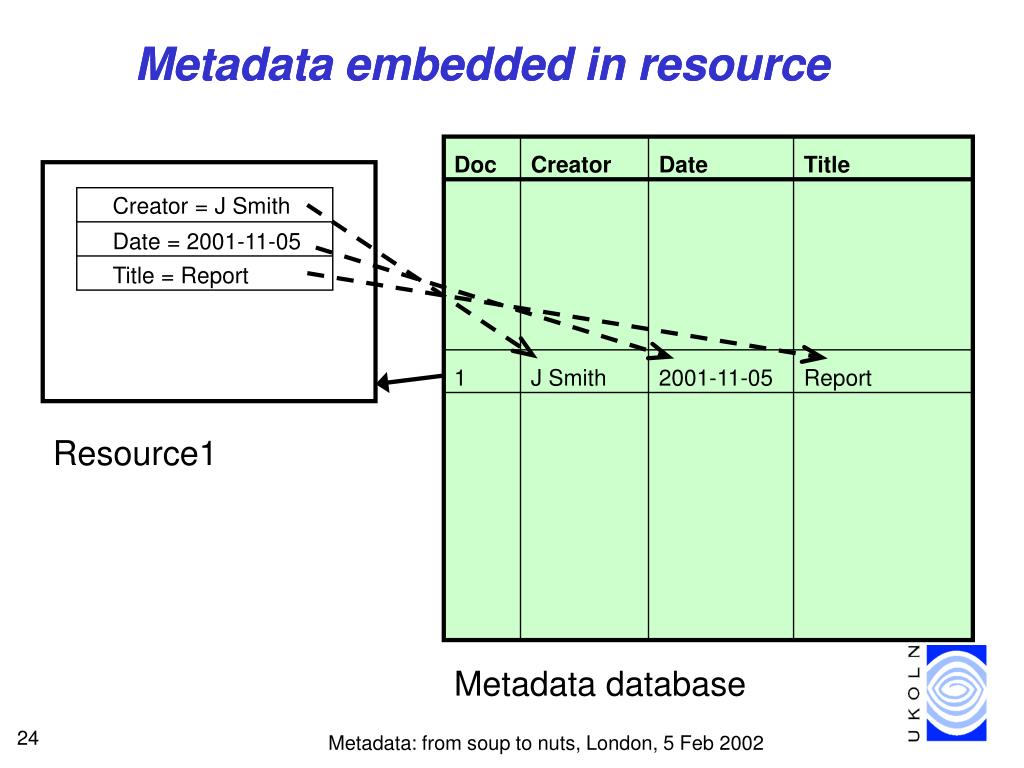 Metadata embedded in resource

Creator = J Smith
Date = 2001-11-05
Title = Report

Resource1

| Doc | Creator | Date | Title |
|---|---|---|---|
| | | | |
| 1 | J Smith | 2001-11-05 | Report |
| | | | |

Metadata database

UKOLN

24

Metadata: from soup to nuts, London, 5 Feb 2002